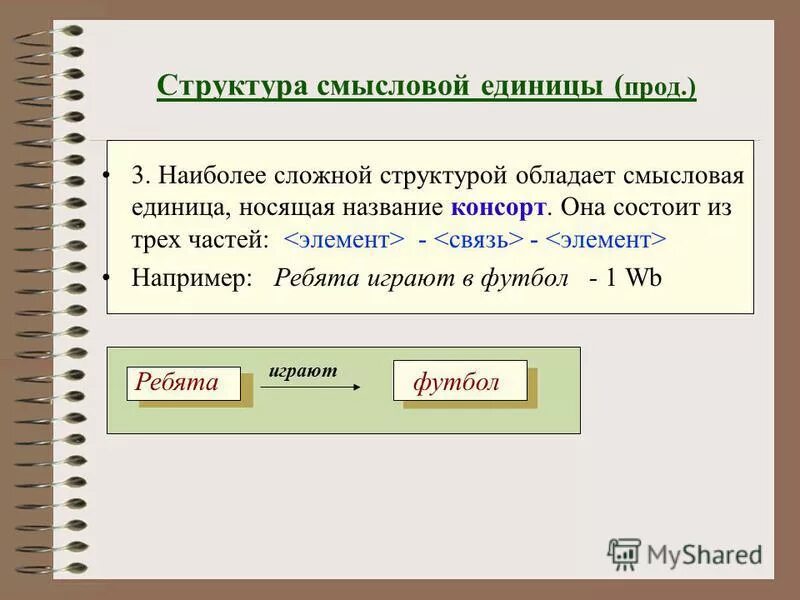 Структура смысловой единицы (прод.)

• 3. Наиболее сложной структурой обладает смысловая единица, носящая название консорт. Она состоит из трех частей: <элемент> - <связь> - <элемент>

• Например: Ребята играют в футбол - 1 Wb

Ребята играют футбол

MyShared